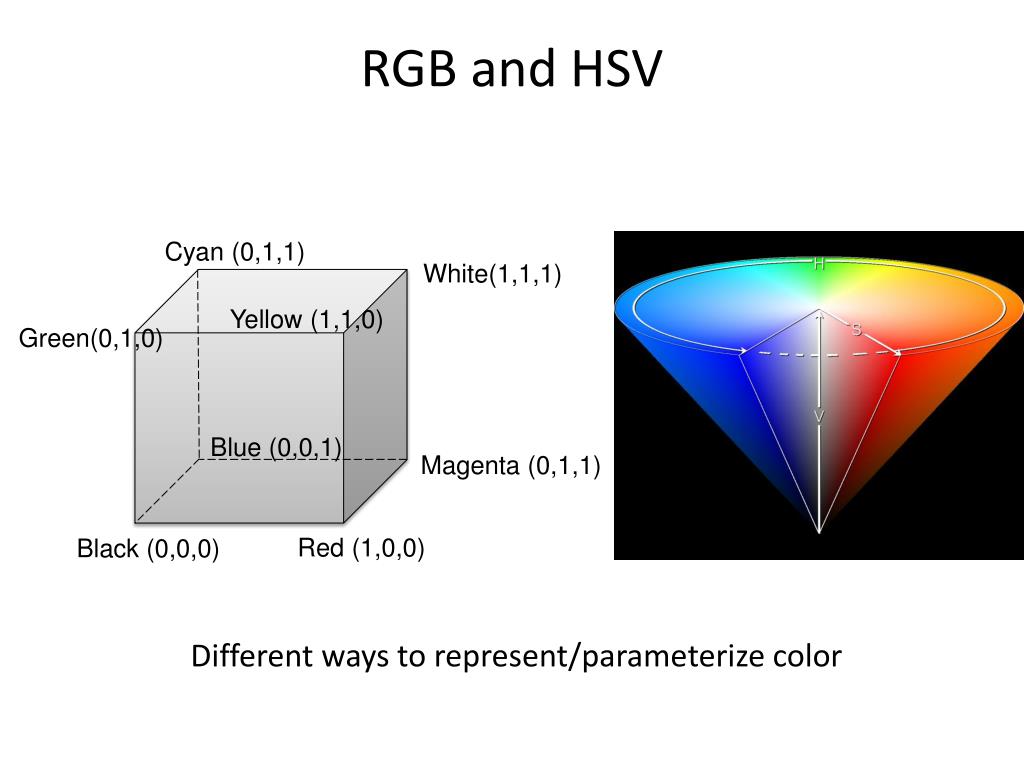 RGB and HSV

Cyan (0,1,1)

White(1,1,1)

Yellow (1,1,0)

Green(0,1,0)

Blue (0,0,1)

Magenta (0,1,1)

Black (0,0,0)

Red (1,0,0)

H

S

V

Different ways to represent/parameterize color